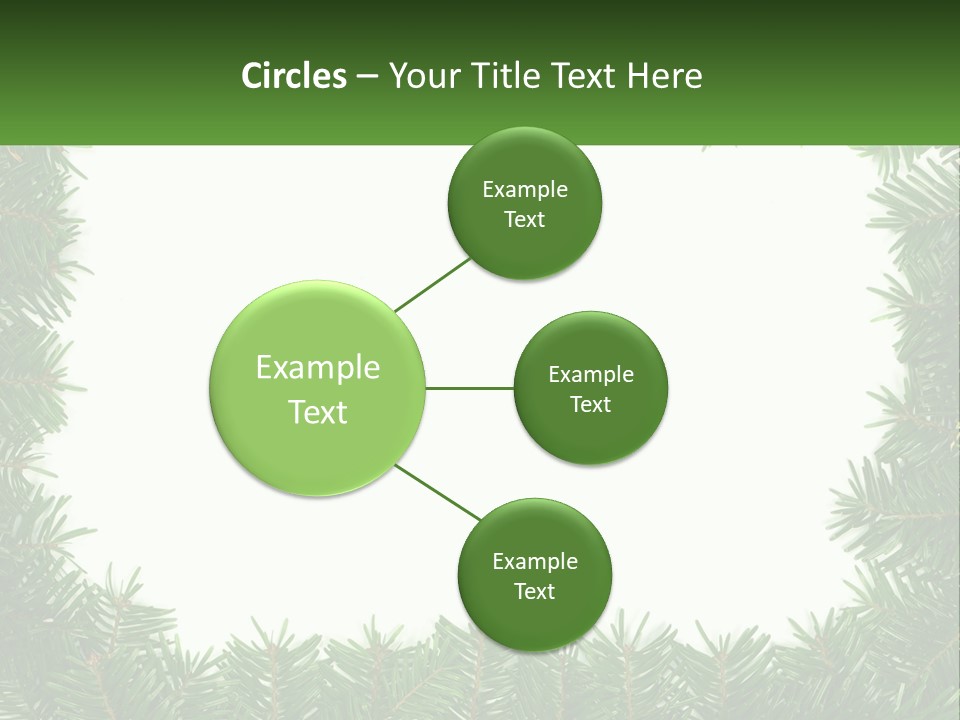 Circles – Your Title Text Here

Example Text

Example Text

Example Text

Example Text